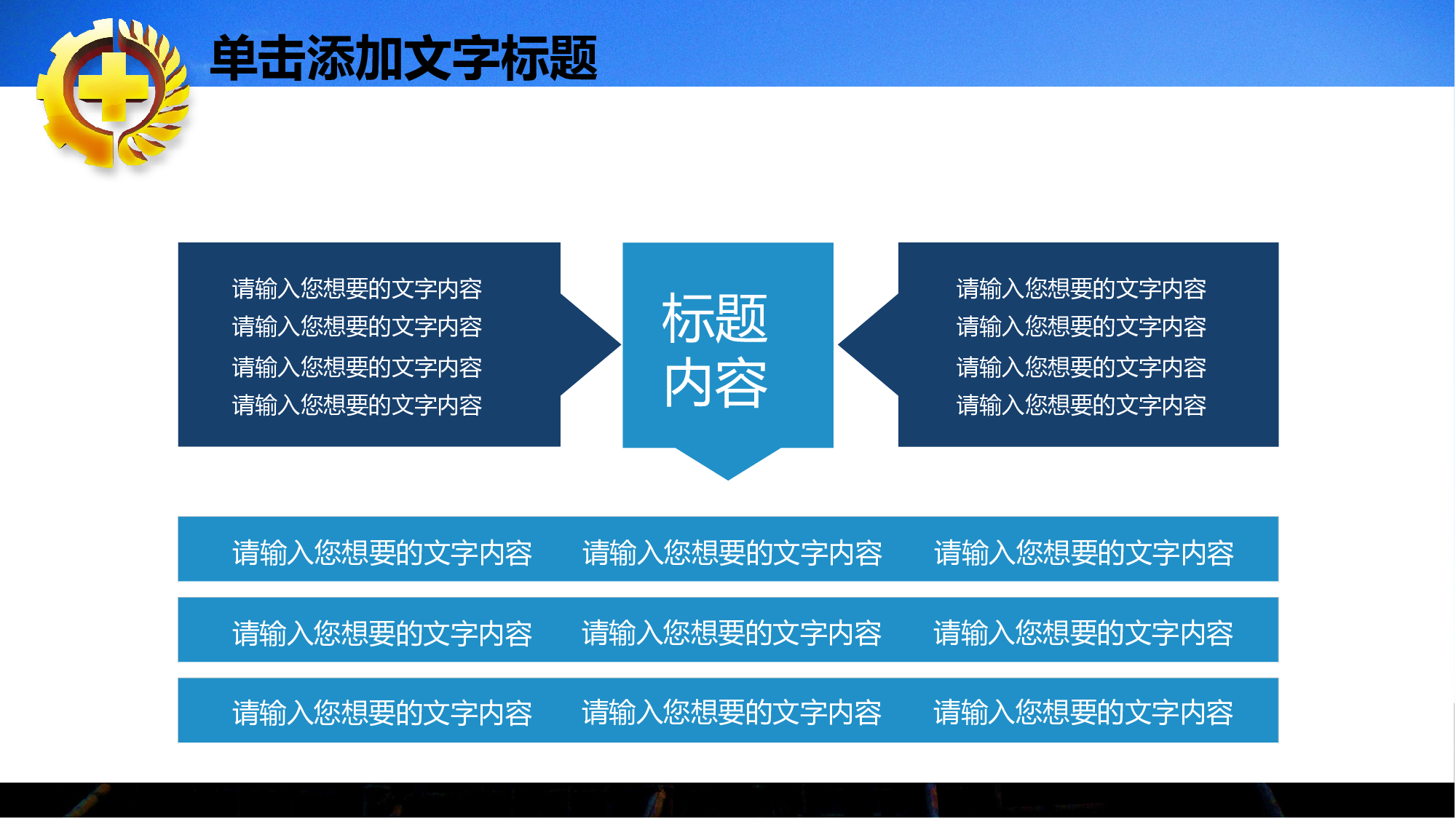 单击添加文字标题

请输入您想要的文字内容
请输入您想要的文字内容
请输入您想要的文字内容
请输入您想要的文字内容

标题内容

请输入您想要的文字内容
请输入您想要的文字内容
请输入您想要的文字内容
请输入您想要的文字内容

请输入您想要的文字内容 请输入您想要的文字内容 请输入您想要的文字内容

请输入您想要的文字内容 请输入您想要的文字内容 请输入您想要的文字内容

请输入您想要的文字内容 请输入您想要的文字内容 请输入您想要的文字内容